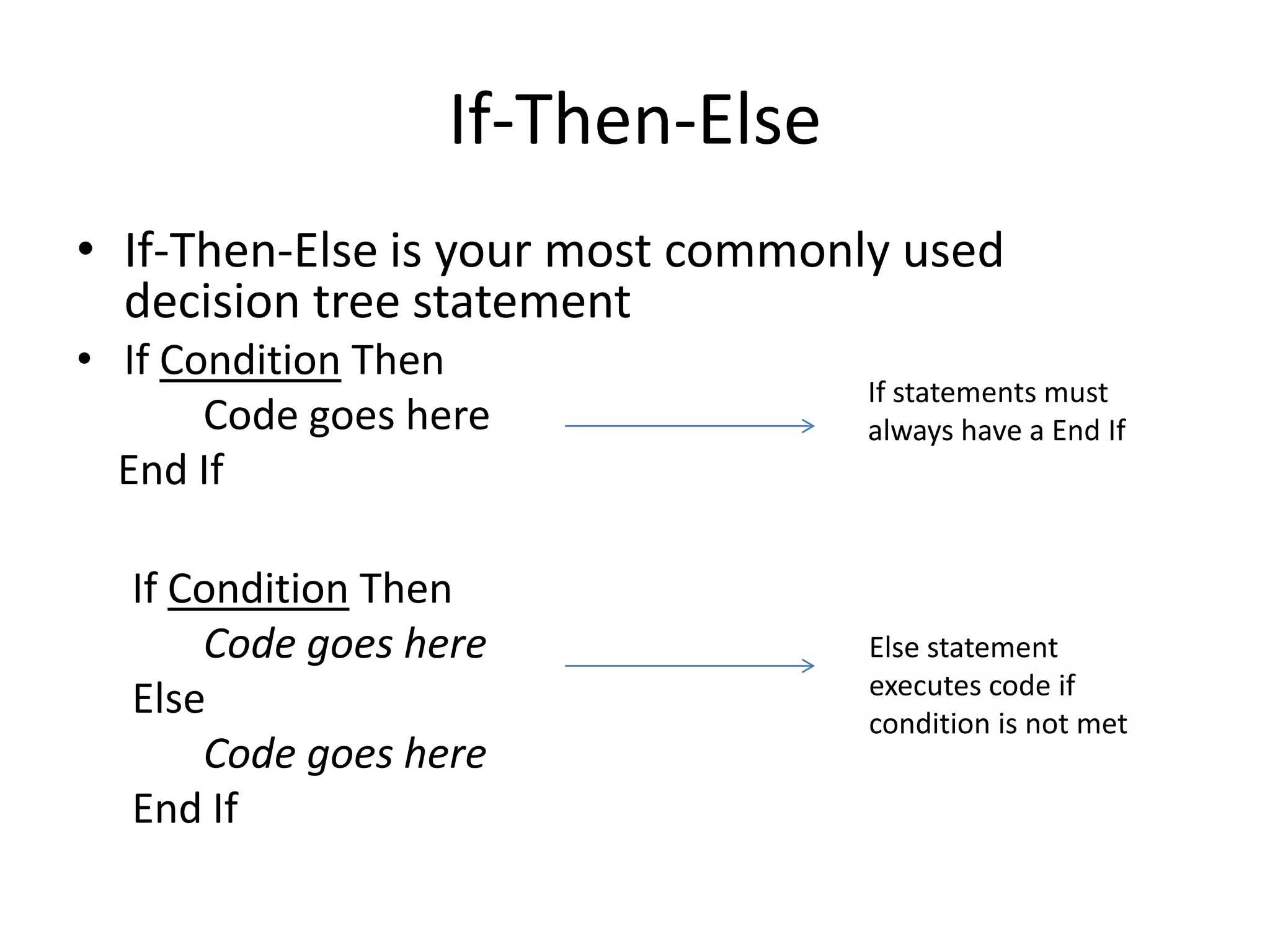 If-Then-Else

• If-Then-Else is your most commonly used decision tree statement
• If Condition Then
Code goes here
End If

If statements must always have a End If

If Condition Then
Code goes here
Else
Code goes here
End If

Else statement executes code if condition is not met